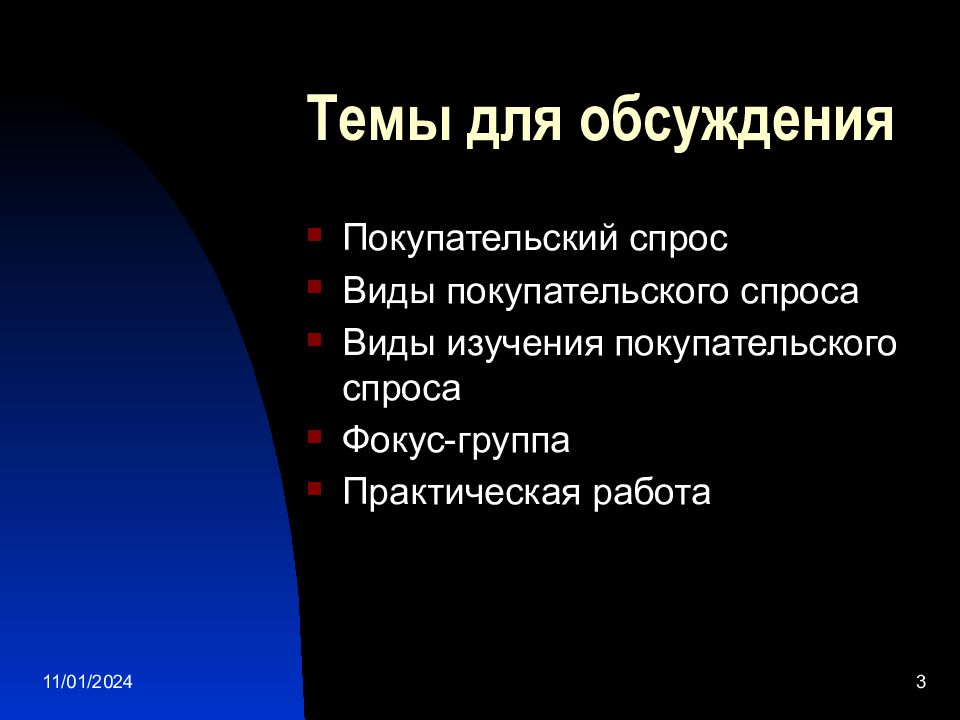 Темы для обсуждения

- Покупательский спрос
- Виды покупательского спроса
- Виды изучения покупательского спроса
- Фокус-группа
- Практическая работа

11/01/2024

3